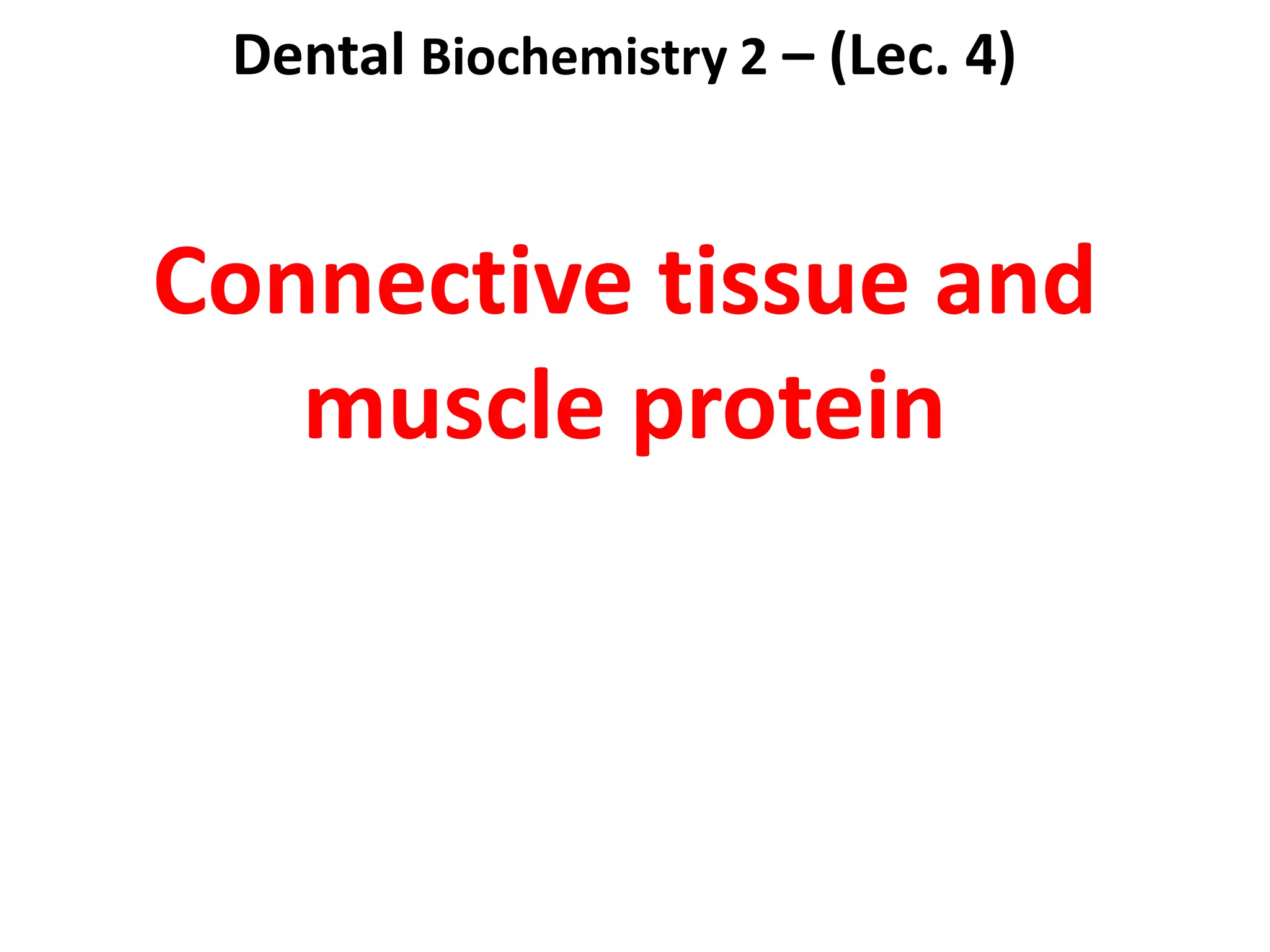 Dental Biochemistry 2 – (Lec. 4)

Connective tissue and muscle protein